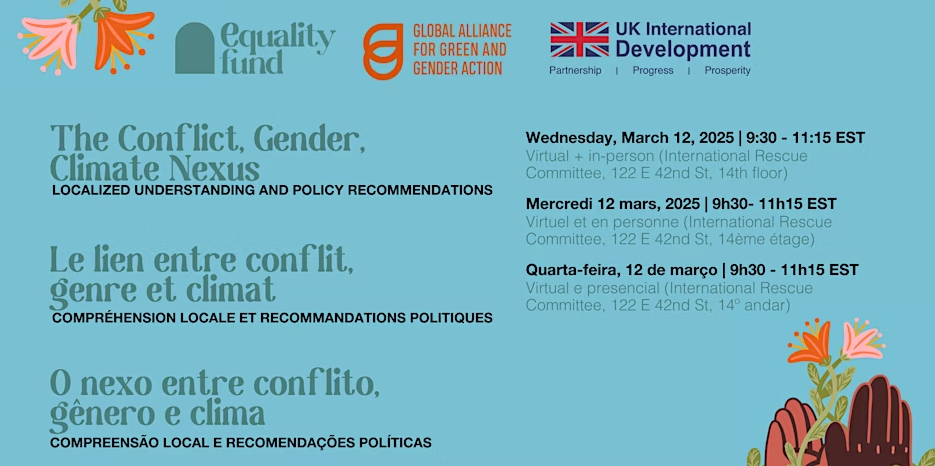 equality fund

GLOBAL ALLIANCE FOR GREEN AND GENDER ACTION

UK International Development
Partnership | Progress | Prosperity

The Conflict, Gender, Climate Nexus
LOCALIZED UNDERSTANDING AND POLICY RECOMMENDATIONS

Le lien entre conflit, genre et climat
COMPRÉHENSION LOCALE ET RECOMMANDATIONS POLITIQUES

O nexo entre conflito, gênero e clima
COMPREENSÃO LOCAL E RECOMENDAÇÕES POLÍTICAS

Wednesday, March 12, 2025 | 9:30 - 11:15 EST
Virtual + in-person (International Rescue Committee, 122 E 42nd St, 14th floor)

Mercredi 12 mars, 2025 | 9h30- 11h15 EST
Virtuel et en personne (International Rescue Committee, 122 E 42nd St, 14ème étage)

Quarta-feira, 12 de março | 9h30 - 11h15 EST
Virtual e presencial (International Rescue Committee, 122 E 42nd St, 14º andar)